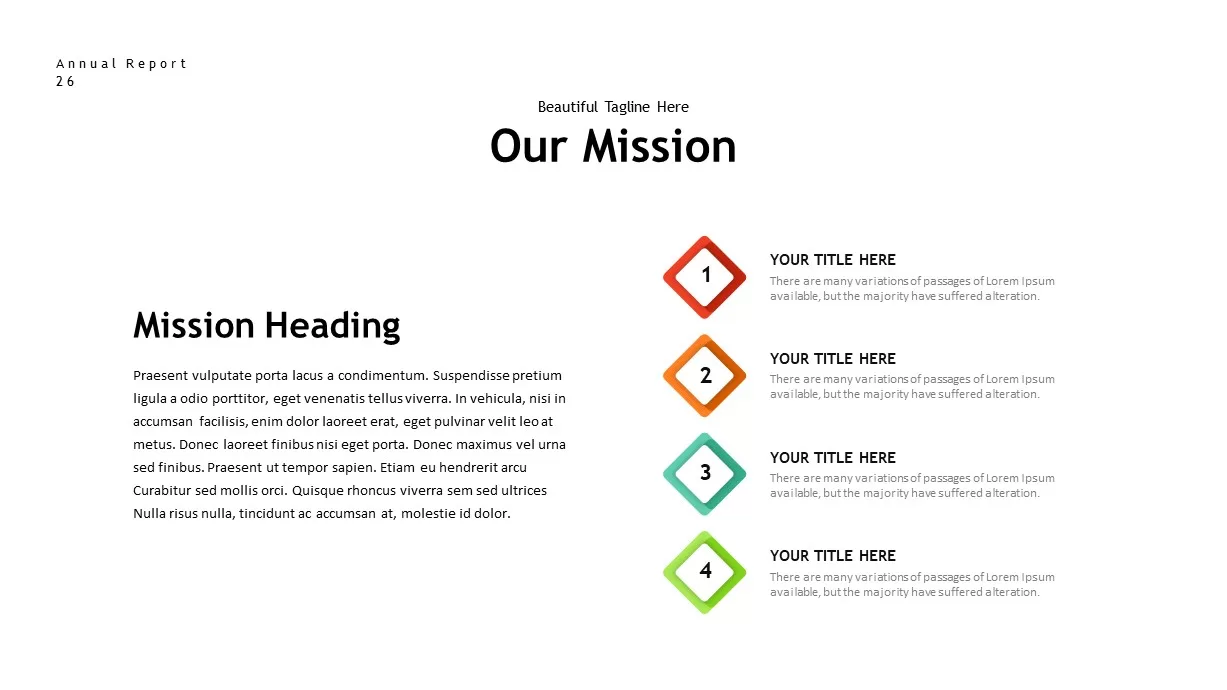 Annual Report
26

Beautiful Tagline Here

Our Mission

Mission Heading

Praesent vulputate porta lacus a condimentum. Suspendisse pretium ligula a odio porttitor, eget venenatis tellus viverra. In vehicula, nisi in accumsan facilisis, enim dolor laoreet erat, eget pulvinar velit leo at metus. Donec laoreet finibus nisi eget porta. Donec maximus vel urna sed finibus. Praesent ut tempor sapien. Etiam eu hendrerit arcu Curabitur sed mollis orci. Quisque rhoncus viverra sem sed ultrices Nulla risus nulla, tincidunt ac accumsan at, molestie id dolor.

1

YOUR TITLE HERE
There are many variations of passages of Lorem Ipsum available, but the majority have suffered alteration.

2

YOUR TITLE HERE
There are many variations of passages of Lorem Ipsum available, but the majority have suffered alteration.

3

YOUR TITLE HERE
There are many variations of passages of Lorem Ipsum available, but the majority have suffered alteration.

4

YOUR TITLE HERE
There are many variations of passages of Lorem Ipsum available, but the majority have suffered alteration.